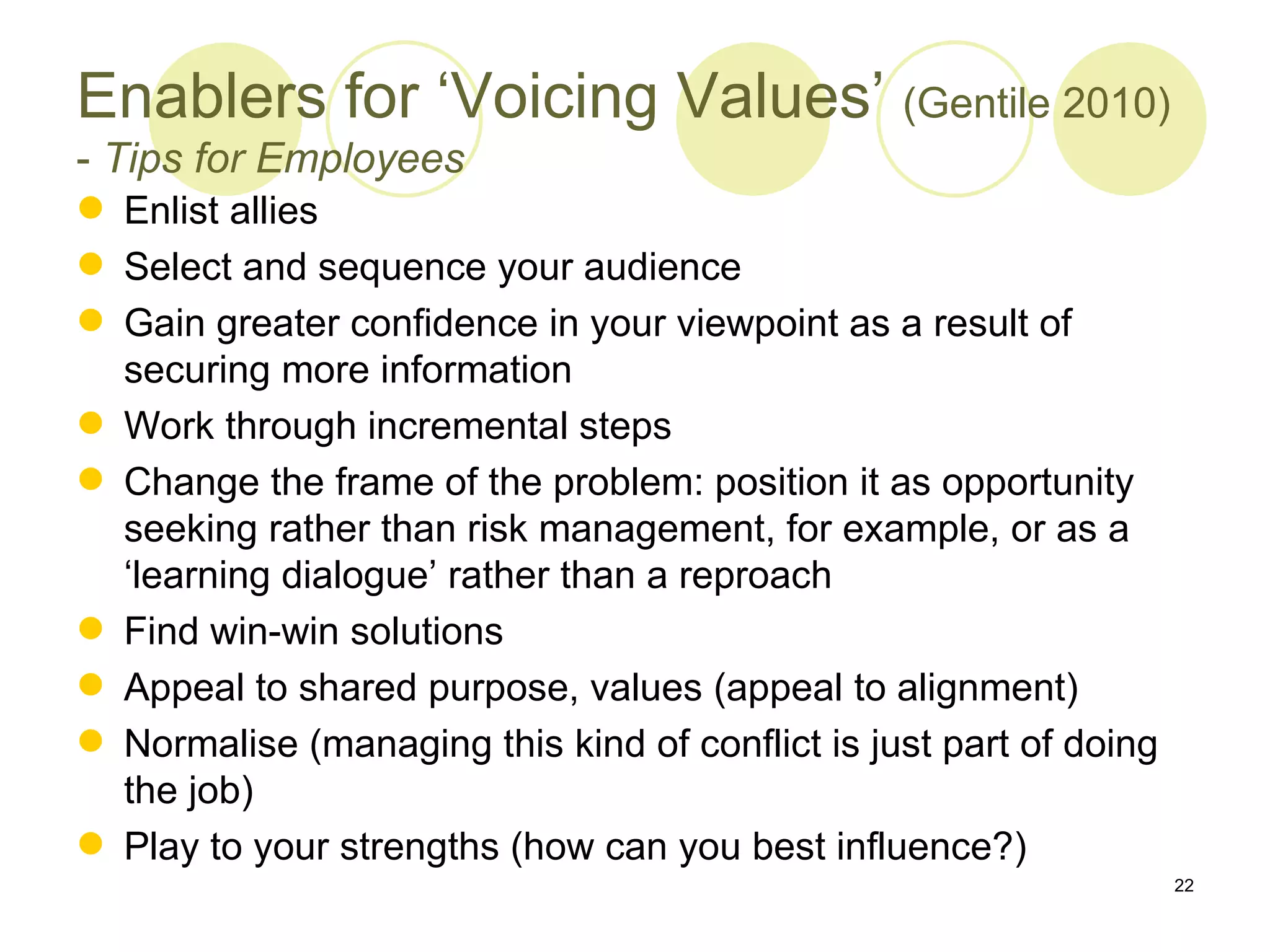 Enablers for ‘Voicing Values’ (Gentile 2010)
- Tips for Employees

- Enlist allies
- Select and sequence your audience
- Gain greater confidence in your viewpoint as a result of securing more information
- Work through incremental steps
- Change the frame of the problem: position it as opportunity seeking rather than risk management, for example, or as a ‘learning dialogue’ rather than a reproach
- Find win-win solutions
- Appeal to shared purpose, values (appeal to alignment)
- Normalise (managing this kind of conflict is just part of doing the job)
- Play to your strengths (how can you best influence?)

22